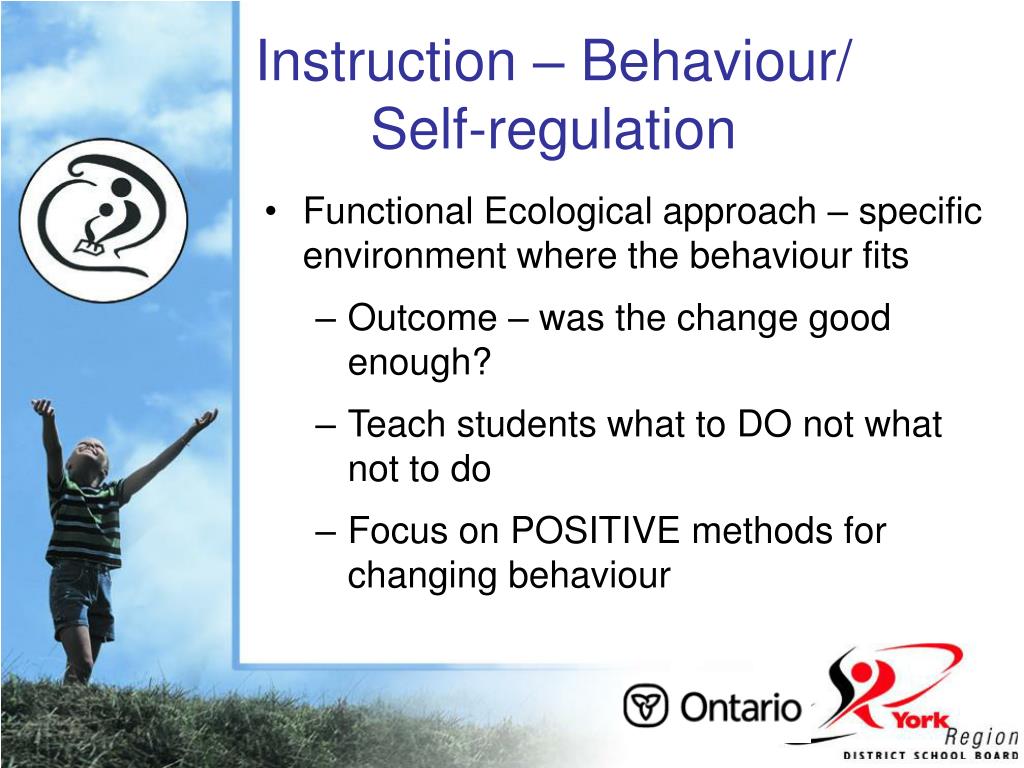 Instruction – Behaviour/ Self-regulation

• Functional Ecological approach – specific environment where the behaviour fits

– Outcome – was the change good enough?

– Teach students what to DO not what not to do

– Focus on POSITIVE methods for changing behaviour

Ontario

York Region
DISTRICT SCHOOL BOARD